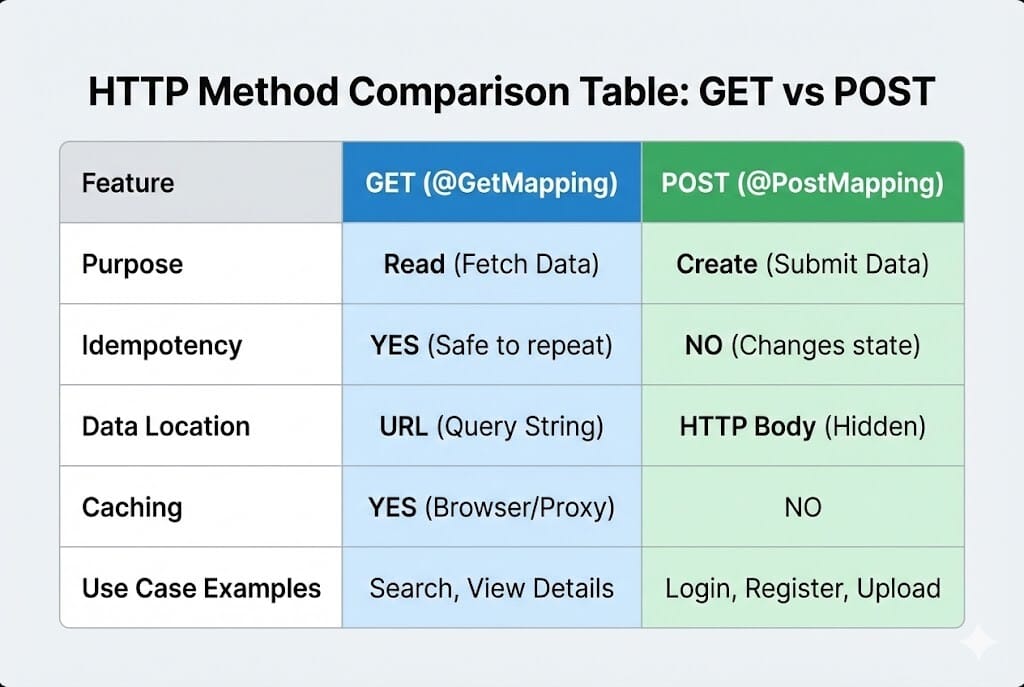 HTTP Method Comparison Table: GET vs POST

| Feature | GET (@GetMapping) | POST (@PostMapping) |
|---|---|---|
| Purpose | Read (Fetch Data) | Create (Submit Data) |
| Idempotency | YES (Safe to repeat) | NO (Changes state) |
| Data Location | URL (Query String) | HTTP Body (Hidden) |
| Caching | YES (Browser/Proxy) | NO |
| Use Case Examples | Search, View Details | Login, Register, Upload |